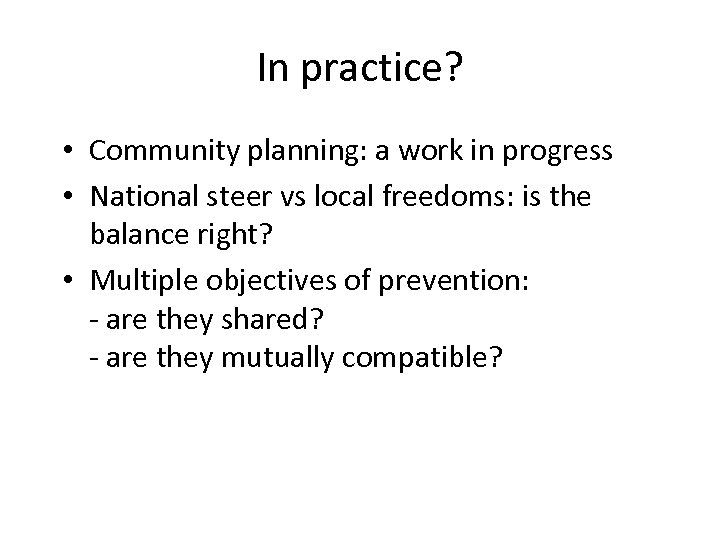 In practice?

• Community planning: a work in progress
• National steer vs local freedoms: is the balance right?
• Multiple objectives of prevention:
- are they shared?
- are they mutually compatible?